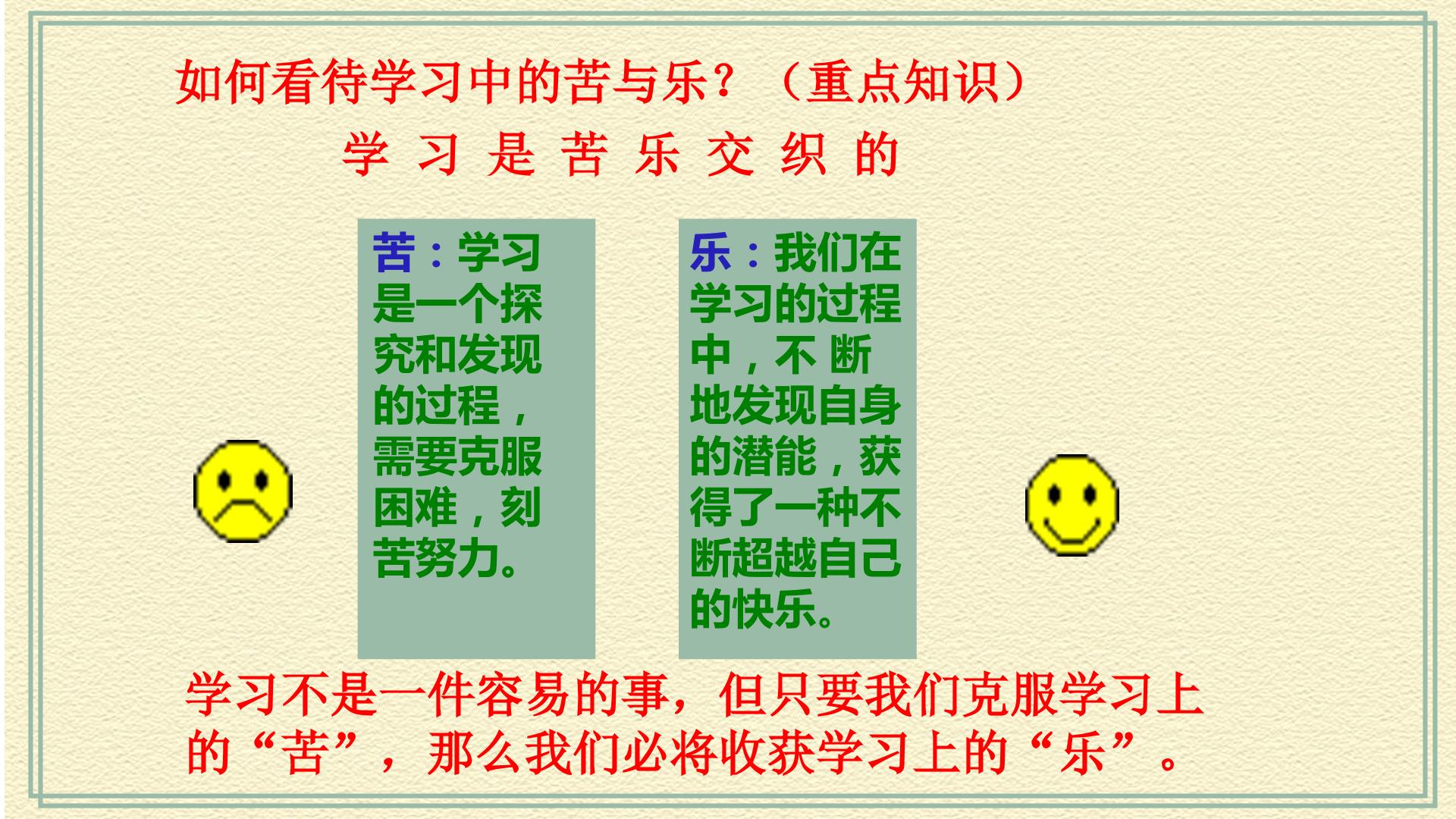 如何看待学习中的苦与乐？（重点知识）

学习是苦乐交织的

苦：学习是一个探究和发现的过程，需要克服困难，刻苦努力。

乐：我们在学习的过程中，不断地发现自身的潜能，获得了一种不断超越自己的快乐。

学习不是一件容易的事，但只要我们克服学习上的“苦”，那么我们必将收获学习上的“乐”。